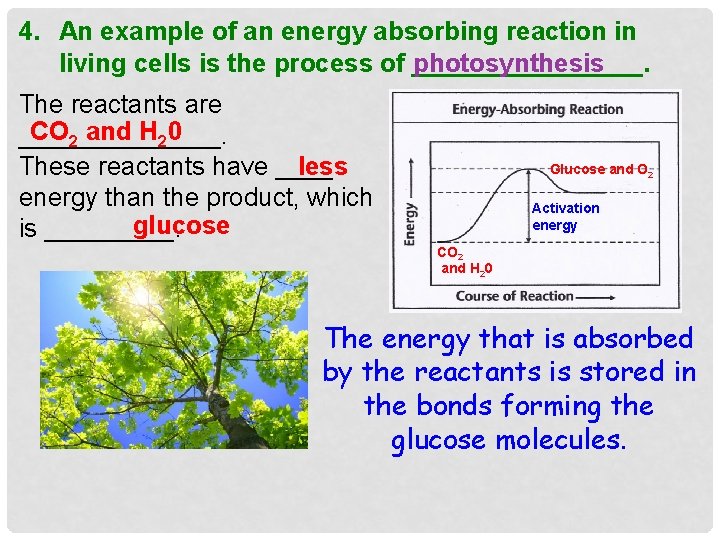 4. An example of an energy absorbing reaction in living cells is the process of photosynthesis.

The reactants are $CO_2$ and $H_20$.

These reactants have less energy than the product, which is glucose.

Energy-Absorbing Reaction

Energy

Glucose and $O_2$

Activation energy

$CO_2$ and $H_20$

Course of Reaction

The energy that is absorbed by the reactants is stored in the bonds forming the glucose molecules.